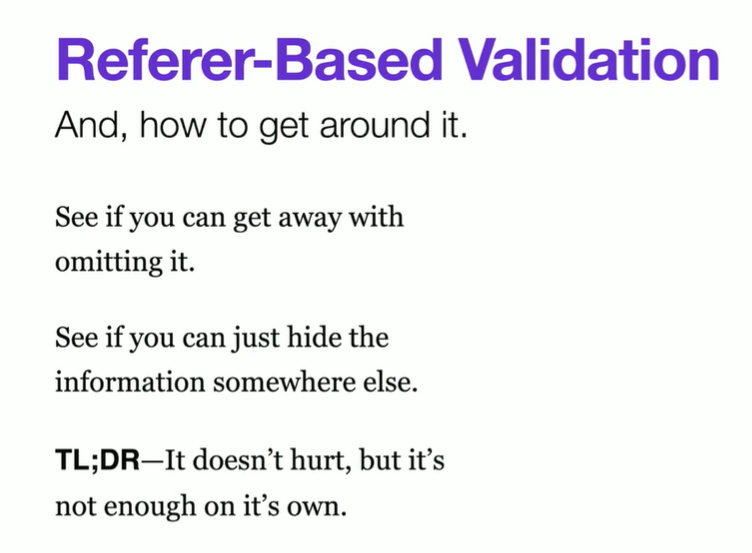 Referer-Based Validation

And, how to get around it.

See if you can get away with omitting it.

See if you can just hide the information somewhere else.

TL;DR—It doesn't hurt, but it's not enough on it's own.